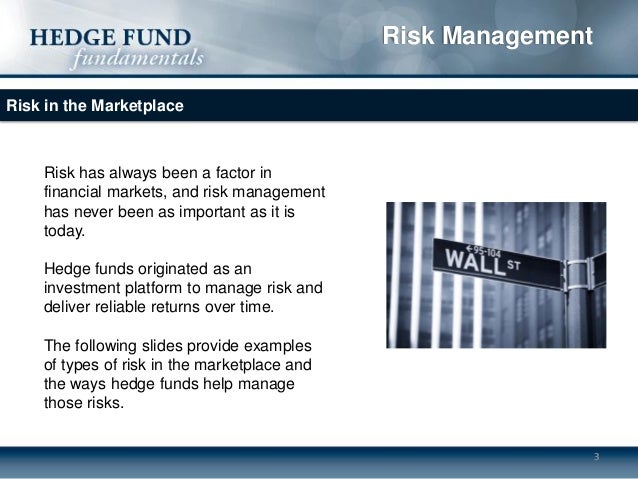 HEDGE FUND
fundamentals

Risk Management

Risk in the Marketplace

Risk has always been a factor in financial markets, and risk management has never been as important as it is today.

Hedge funds originated as an investment platform to manage risk and deliver reliable returns over time.

The following slides provide examples of types of risk in the marketplace and the ways hedge funds help manage those risks.

←95-104
WALL ST

3